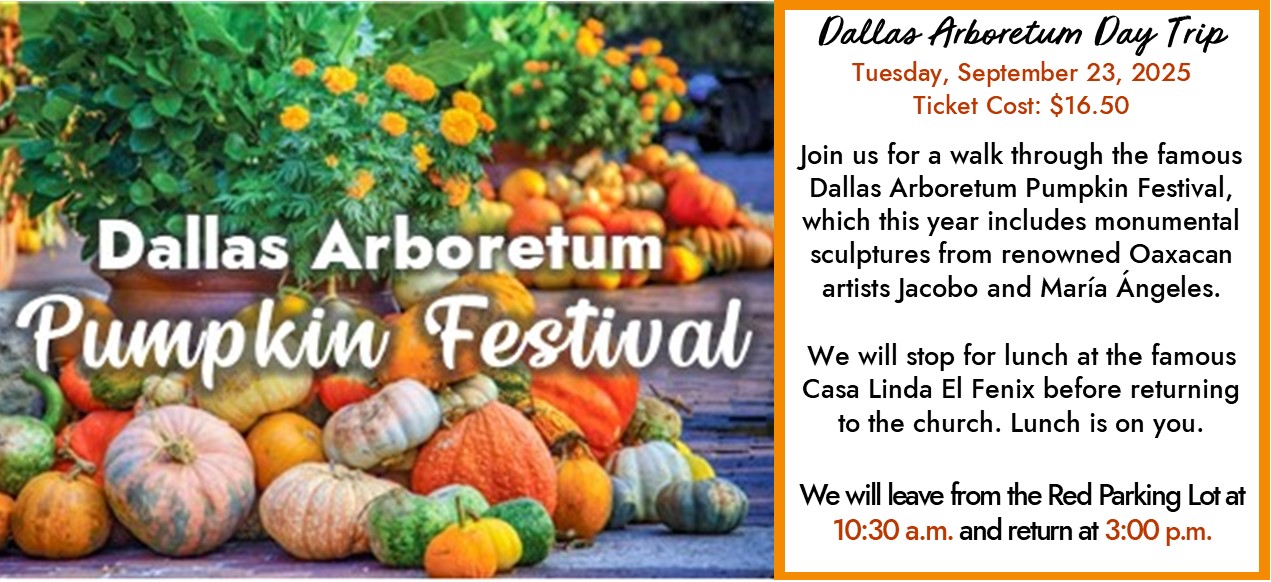 Dallas Arboretum
Pumpkin Festival

Dallas Arboretum Day Trip
Tuesday, September 23, 2025
Ticket Cost: $16.50

Join us for a walk through the famous Dallas Arboretum Pumpkin Festival, which this year includes monumental sculptures from renowned Oaxacan artists Jacobo and María Ángeles.

We will stop for lunch at the famous Casa Linda El Fenix before returning to the church. Lunch is on you.

We will leave from the Red Parking Lot at 10:30 a.m. and return at 3:00 p.m.